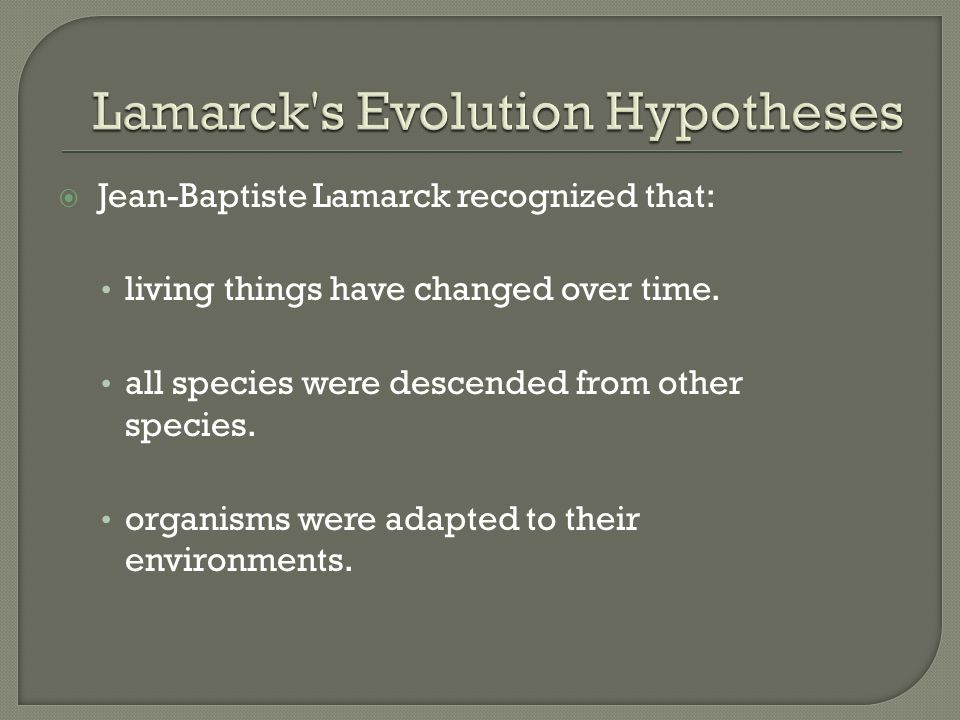 Lamarck's Evolution Hypotheses

Jean-Baptiste Lamarck recognized that:

• living things have changed over time.

• all species were descended from other species.

• organisms were adapted to their environments.